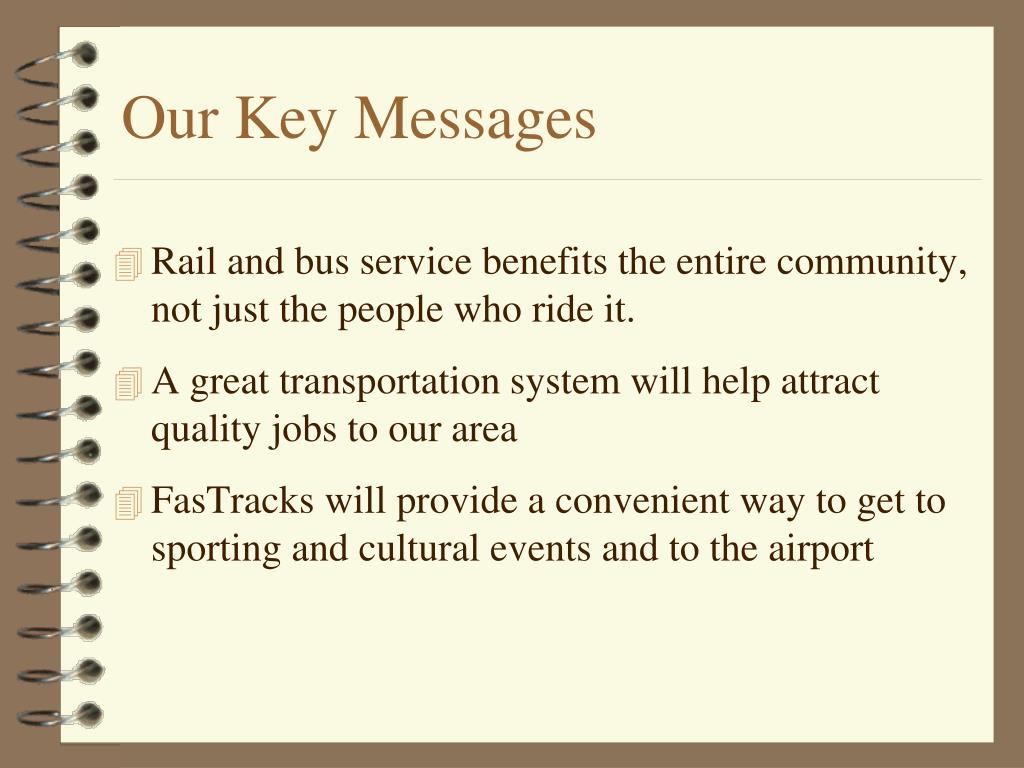 Our Key Messages

Rail and bus service benefits the entire community, not just the people who ride it.

A great transportation system will help attract quality jobs to our area

FasTracks will provide a convenient way to get to sporting and cultural events and to the airport